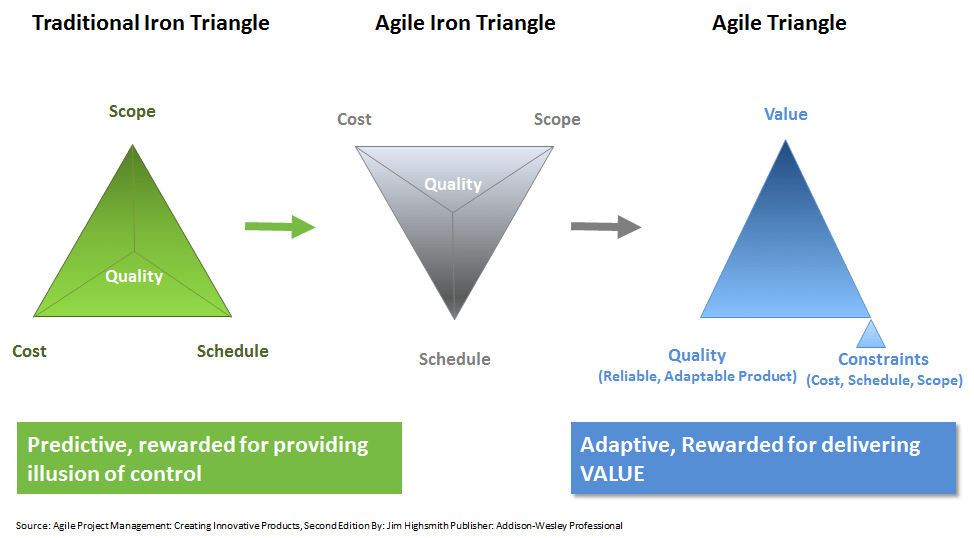 Traditional Iron Triangle

Scope

Quality

Cost

Schedule

Agile Iron Triangle

Cost

Scope

Quality

Schedule

Agile Triangle

Value

Quality
(Reliable, Adaptable Product)

Constraints
(Cost, Schedule, Scope)

Predictive, rewarded for providing illusion of control

Adaptive, Rewarded for delivering VALUE

Source: Agile Project Management: Creating Innovative Products, Second Edition By: Jim Highsmith Publisher: Addison-Wesley Professional